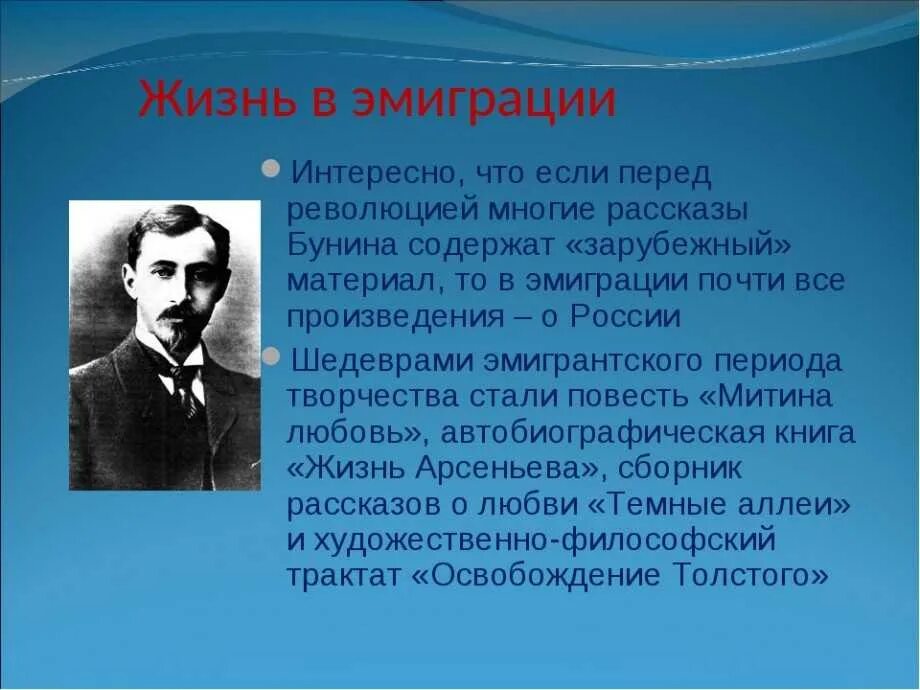 Жизнь в эмиграции

Интересно, что если перед революцией многие рассказы Бунина содержат «зарубежный» материал, то в эмиграции почти все произведения – о России

Шедеврами эмигрантского периода творчества стали повесть «Митина любовь», автобиографическая книга «Жизнь Арсеньева», сборник рассказов о любви «Темные аллеи» и художественно-философский трактат «Освобождение Толстого»